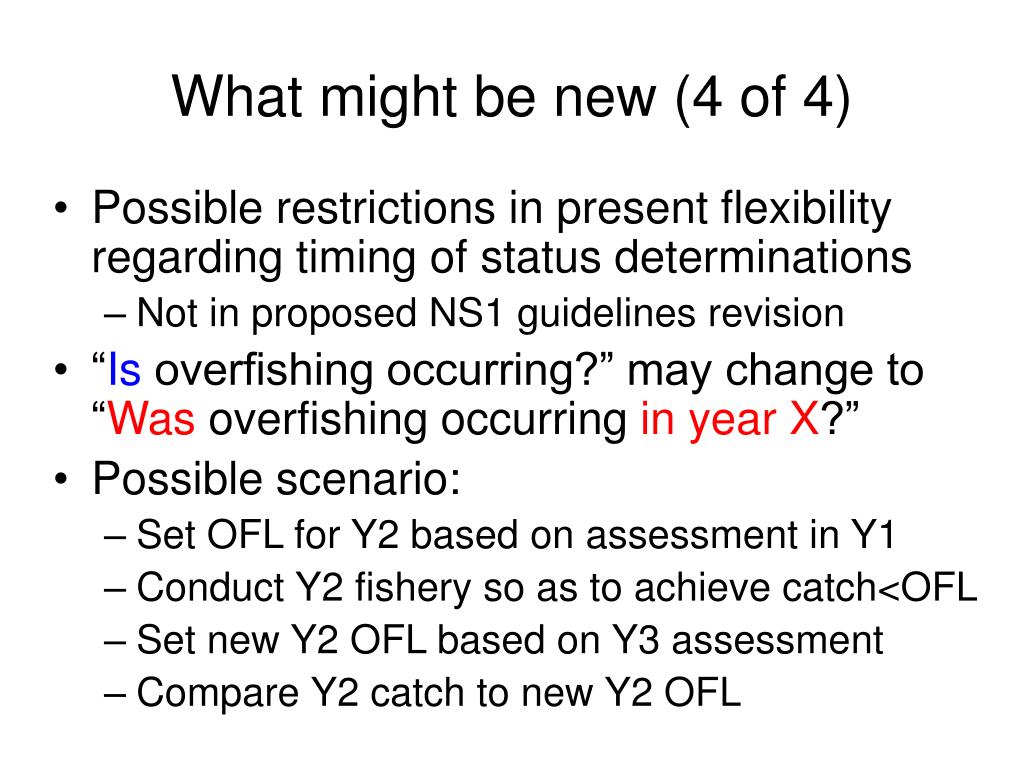 What might be new (4 of 4)

• Possible restrictions in present flexibility regarding timing of status determinations
– Not in proposed NS1 guidelines revision
• “Is overfishing occurring?” may change to “Was overfishing occurring in year X?”
• Possible scenario:
– Set OFL for Y2 based on assessment in Y1
– Conduct Y2 fishery so as to achieve catch<OFL
– Set new Y2 OFL based on Y3 assessment
– Compare Y2 catch to new Y2 OFL